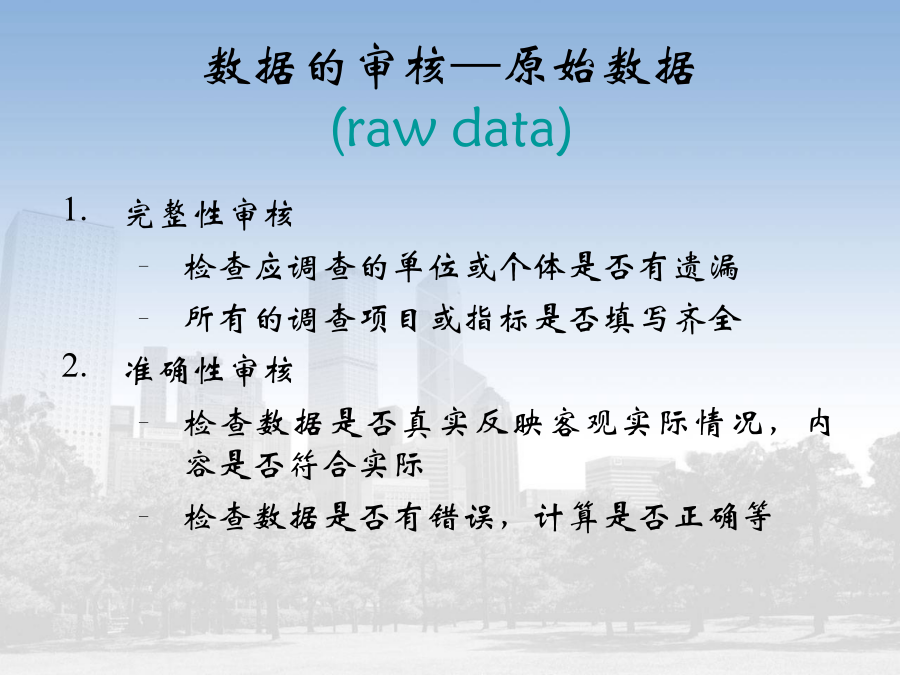 数据的审核—原始数据
(raw data)

1. 完整性审核
– 检查应调查的单位或个体是否有遗漏
– 所有的调查项目或指标是否填写齐全

2. 准确性审核
– 检查数据是否真实反映客观实际情况，内容是否符合实际
– 检查数据是否有错误，计算是否正确等